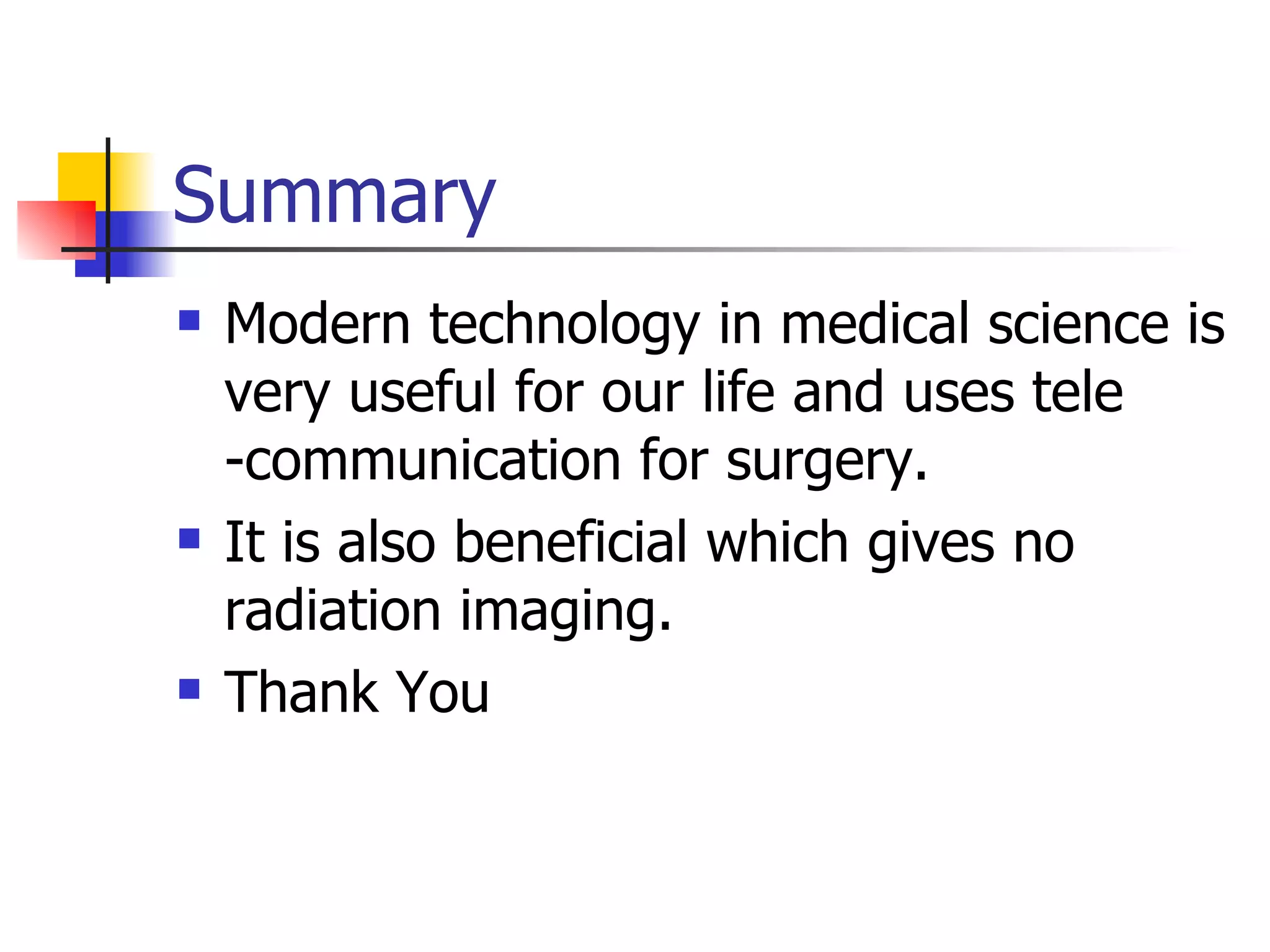 Summary

- Modern technology in medical science is very useful for our life and uses tele -communication for surgery.
- It is also beneficial which gives no radiation imaging.
- Thank You